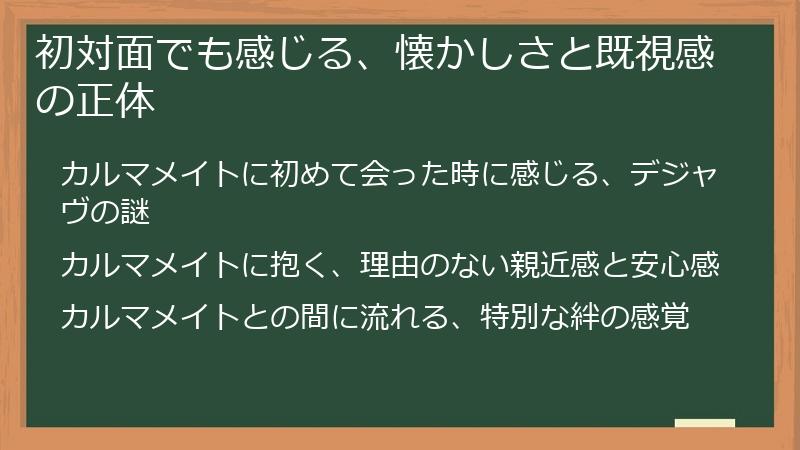 初対面でも感じる、懐かしさと既視感の正体

カルマメイトに初めて会った時に感じる、デジャヴの謎

カルマメイトに抱く、理由のない親近感と安心感

カルマメイトとの間に流れる、特別な絆の感覚